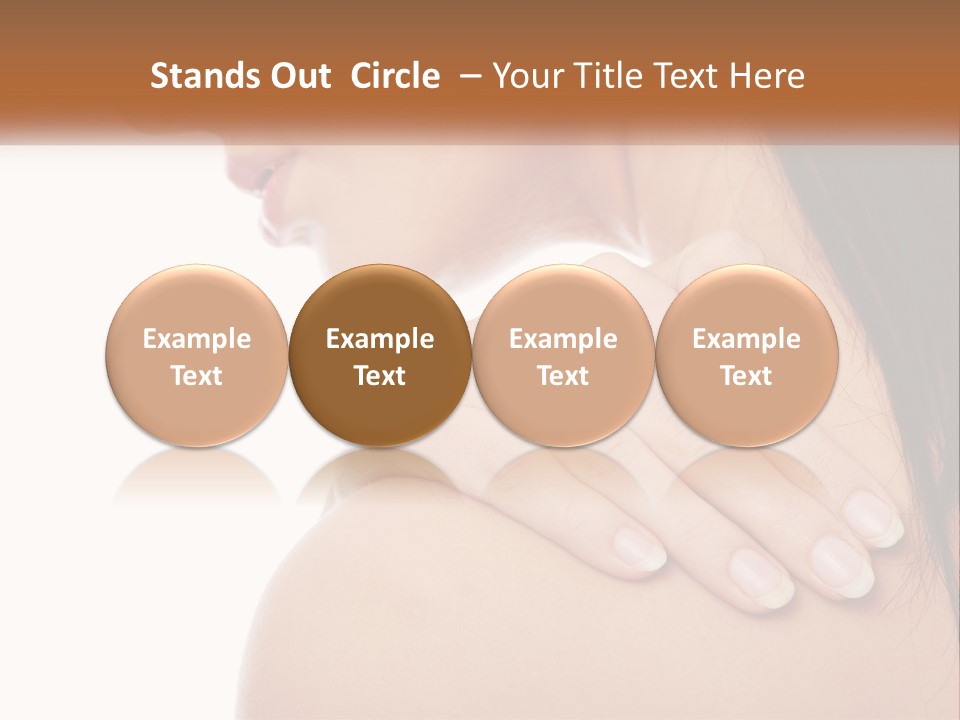 Stands Out Circle – Your Title Text Here

Example Text

Example Text

Example Text

Example Text